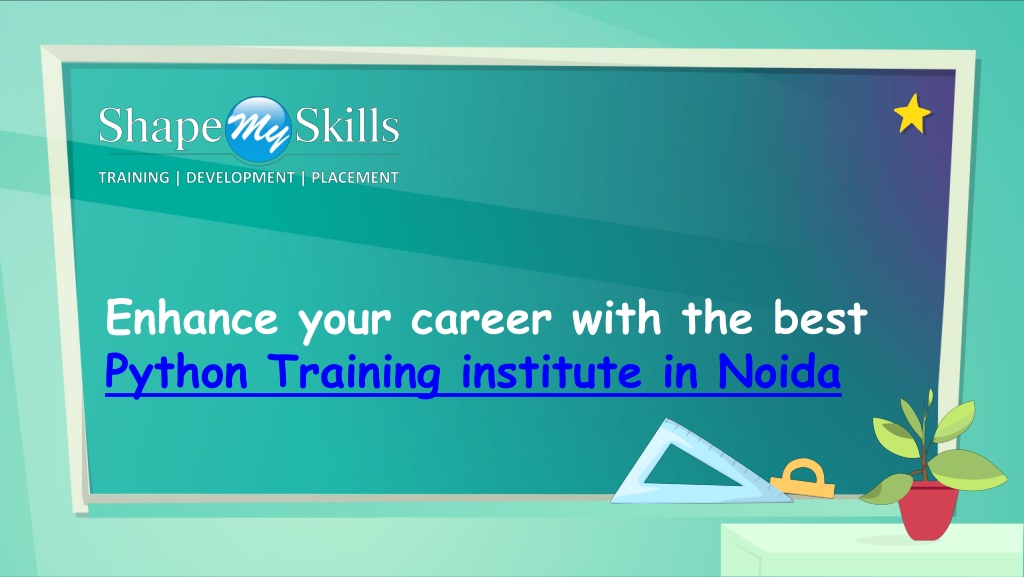 Shape My Skills
TRAINING | DEVELOPMENT | PLACEMENT

Enhance your career with the best Python Training institute in Noida